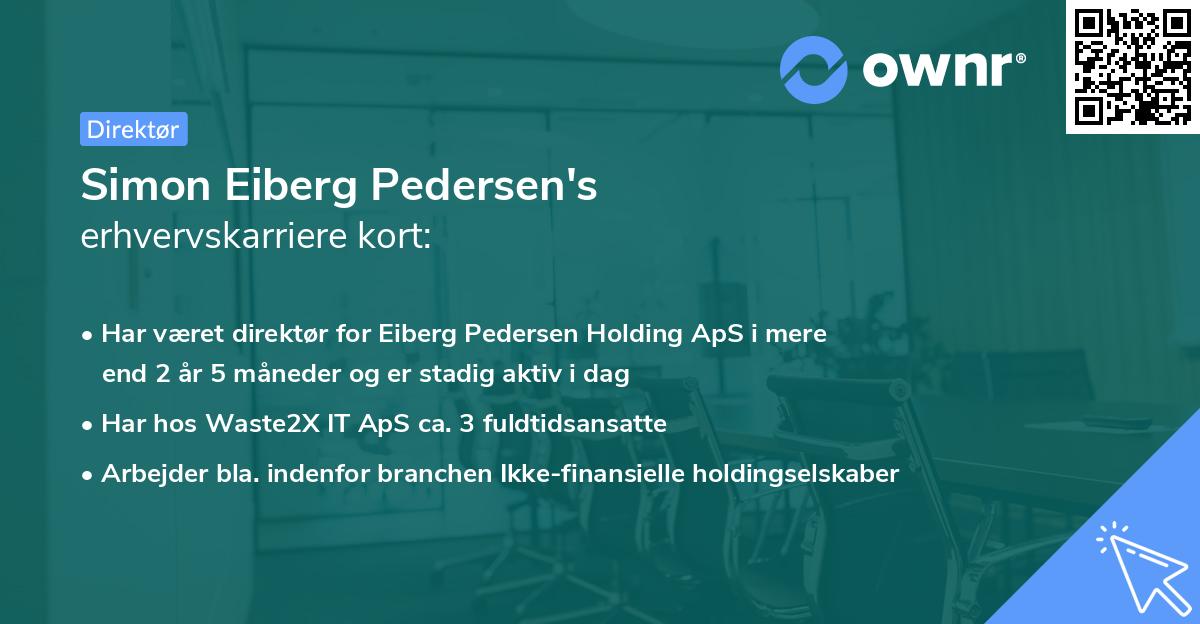 ownr®

Direktør

Simon Eiberg Pedersen's
erhvervskarriere kort:

• Har været direktør for Eiberg Pedersen Holding ApS i mere end 2 år 5 måneder og er stadig aktiv i dag

• Har hos Waste2X IT ApS ca. 3 fuldtidsansatte

• Arbejder bla. indenfor branchen Ikke-finansielle holdingselskaber